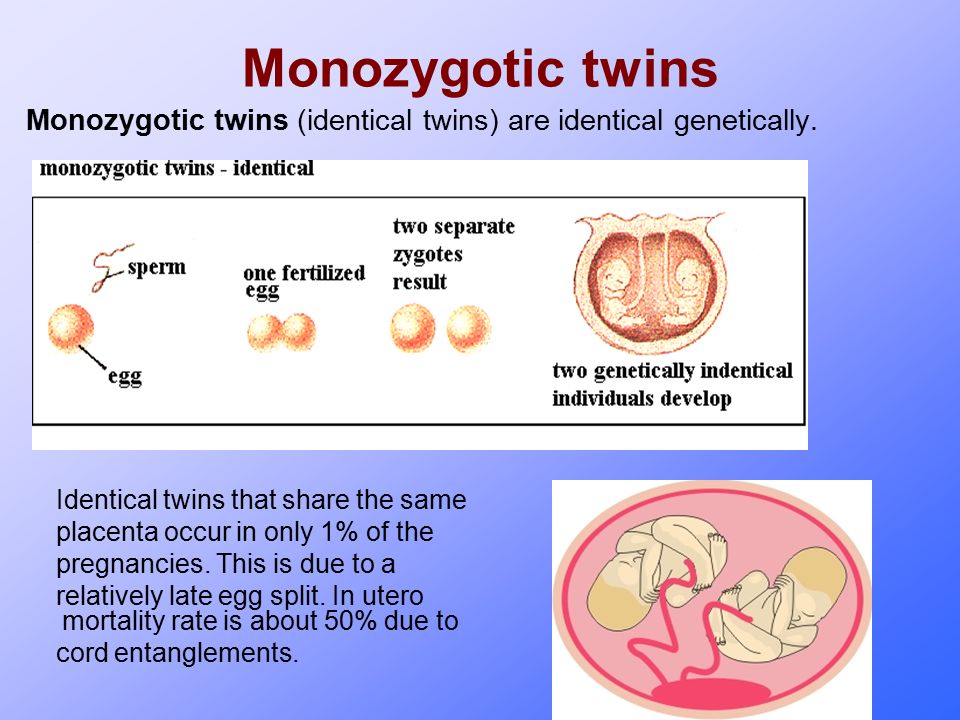 Monozygotic twins

**Monozygotic twins** (identical twins) are identical genetically.

monozygotic twins - identical

sperm

egg

one fertilized egg

two separate zygotes result

two genetically indentical individuals develop

Identical twins that share the same placenta occur in only 1% of the pregnancies. This is due to a relatively late egg split. In utero mortality rate is about 50% due to cord entanglements.